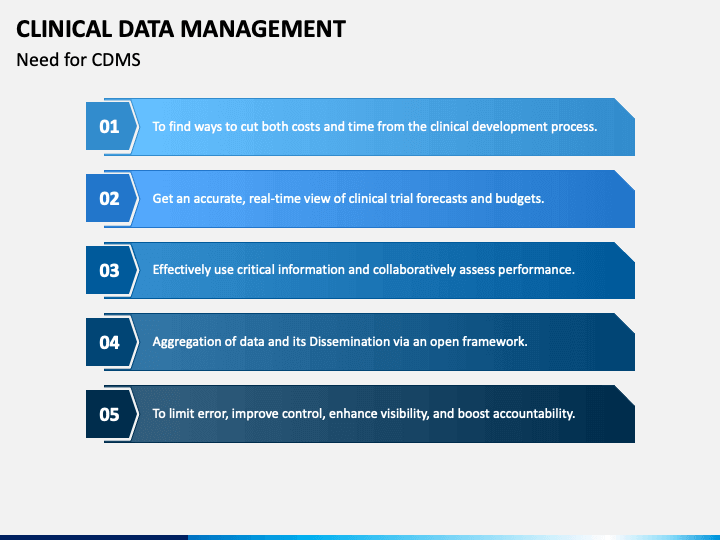 CLINICAL DATA MANAGEMENT

Need for CDMS

01 To find ways to cut both costs and time from the clinical development process.

02 Get an accurate, real-time view of clinical trial forecasts and budgets.

03 Effectively use critical information and collaboratively assess performance.

04 Aggregation of data and its Dissemination via an open framework.

05 To limit error, improve control, enhance visibility, and boost accountability.